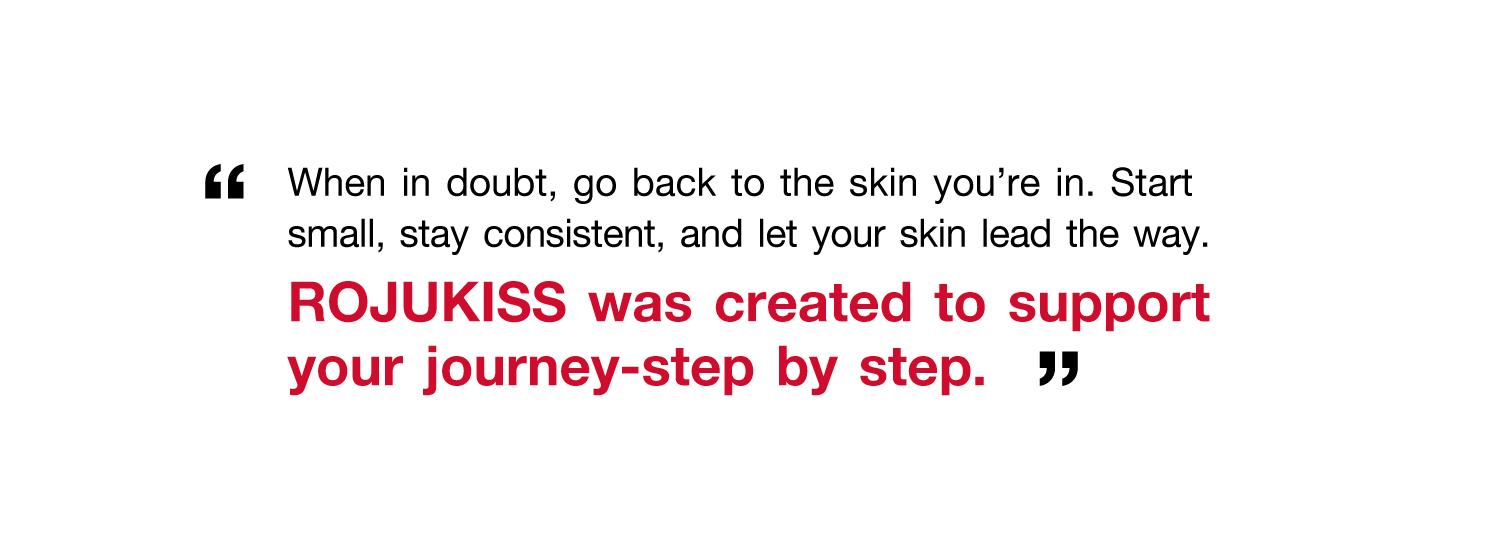 “ When in doubt, go back to the skin you’re in. Start small, stay consistent, and let your skin lead the way.

ROJUKISS was created to support your journey-step by step. ”